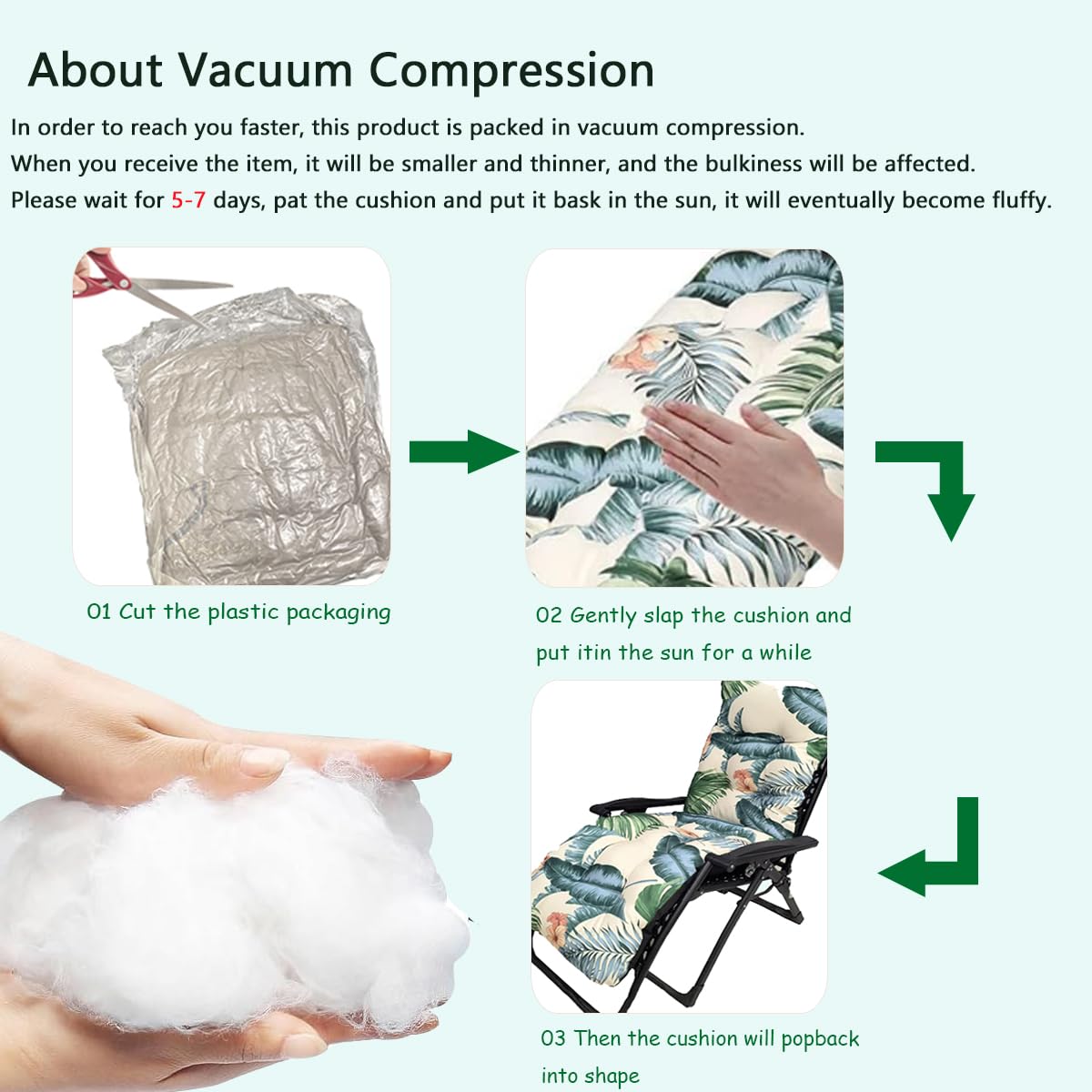 About Vacuum Compression

In order to reach you faster, this product is packed in vacuum compression. When you receive the item, it will be smaller and thinner, and the bulkiness will be affected. Please wait for 5-7 days, pat the cushion and put it bask in the sun, it will eventually become fluffy.

01 Cut the plastic packaging

02 Gently slap the cushion and put itin the sun for a while

03 Then the cushion will popback into shape